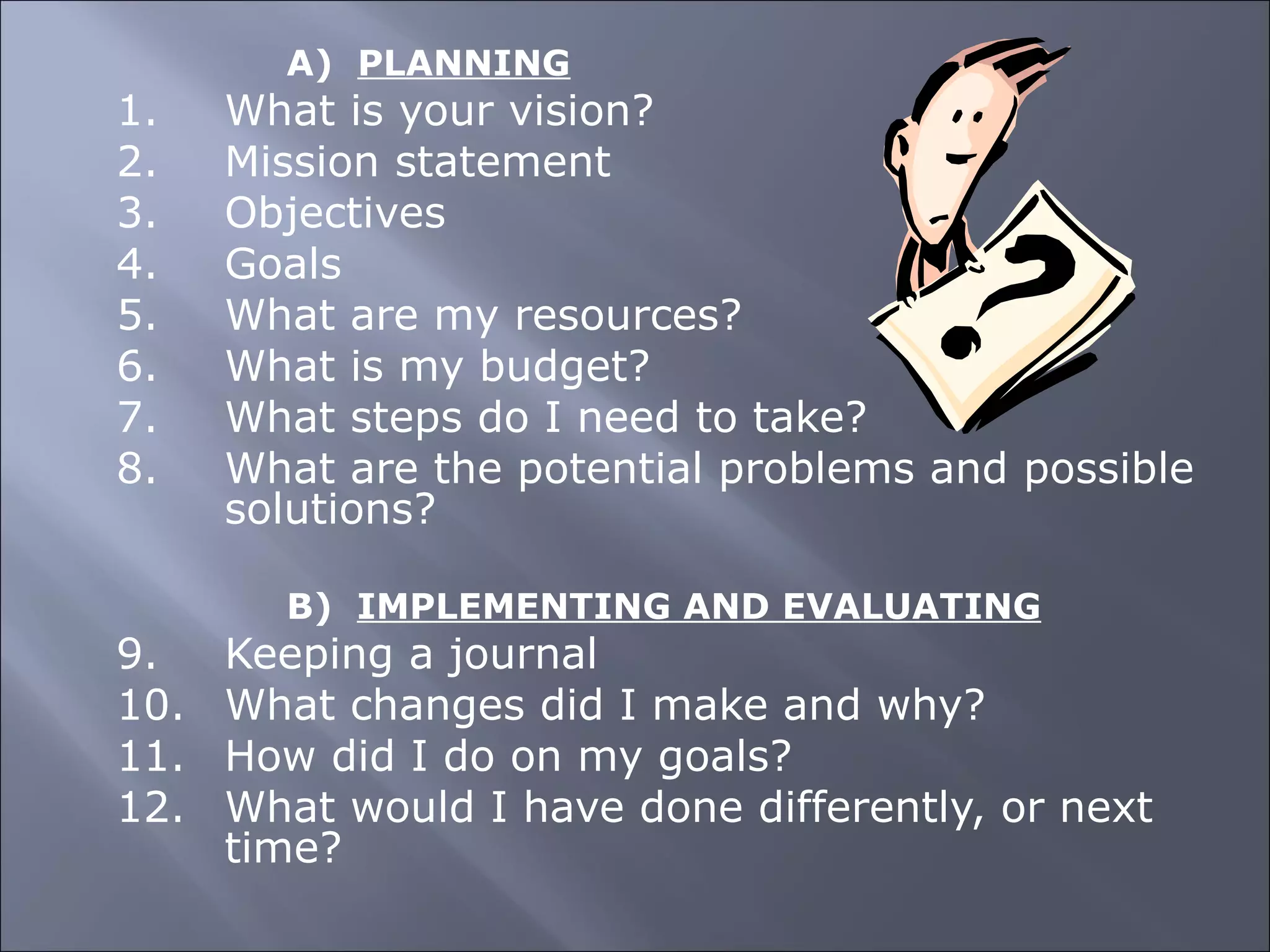 A) PLANNING

1. What is your vision?
2. Mission statement
3. Objectives
4. Goals
5. What are my resources?
6. What is my budget?
7. What steps do I need to take?
8. What are the potential problems and possible solutions?

B) IMPLEMENTING AND EVALUATING

9. Keeping a journal
10. What changes did I make and why?
11. How did I do on my goals?
12. What would I have done differently, or next time?

?